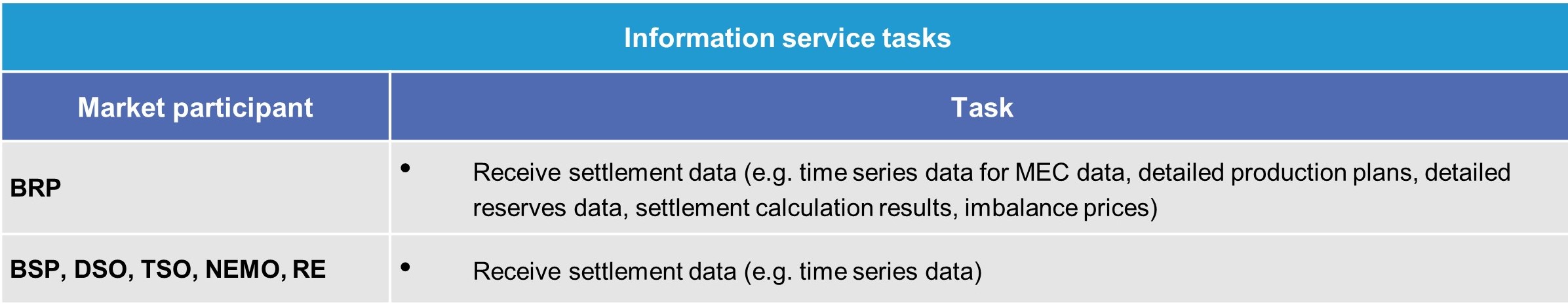 Information service tasks

| Market participant | Task |
|---|---|
| BRP | • Receive settlement data (e.g. time series data for MEC data, detailed production plans, detailed reserves data, settlement calculation results, imbalance prices) |
| BSP, DSO, TSO, NEMO, RE | • Receive settlement data (e.g. time series data) |